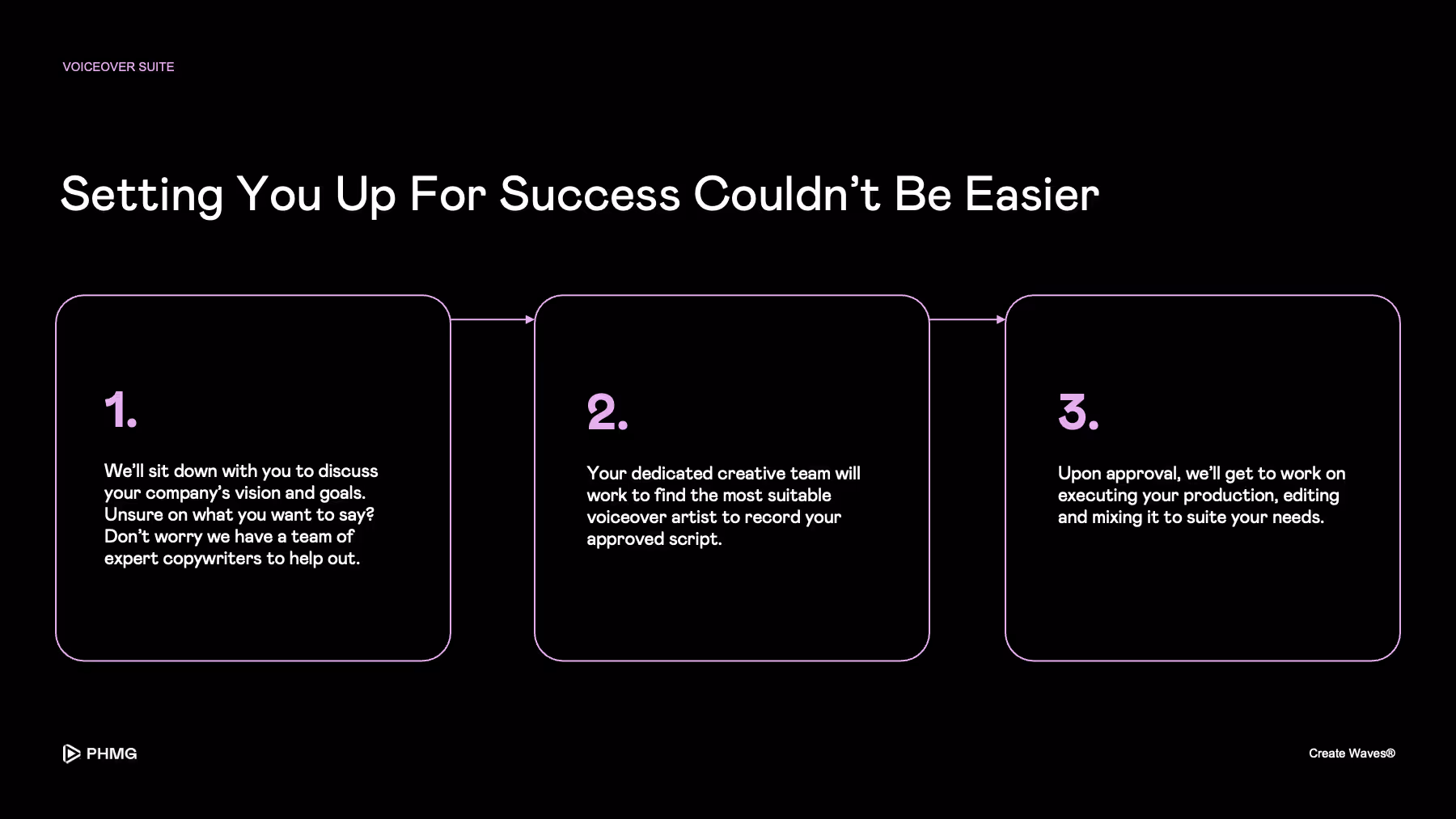 VOICEOVER SUITE

Setting You Up For Success Couldn’t Be Easier

1.

We’ll sit down with you to discuss your company’s vision and goals. Unsure on what you want to say? Don’t worry we have a team of expert copywriters to help out.

2.

Your dedicated creative team will work to find the most suitable voiceover artist to record your approved script.

3.

Upon approval, we’ll get to work on executing your production, editing and mixing it to suite your needs.

PHMG

Create Waves®